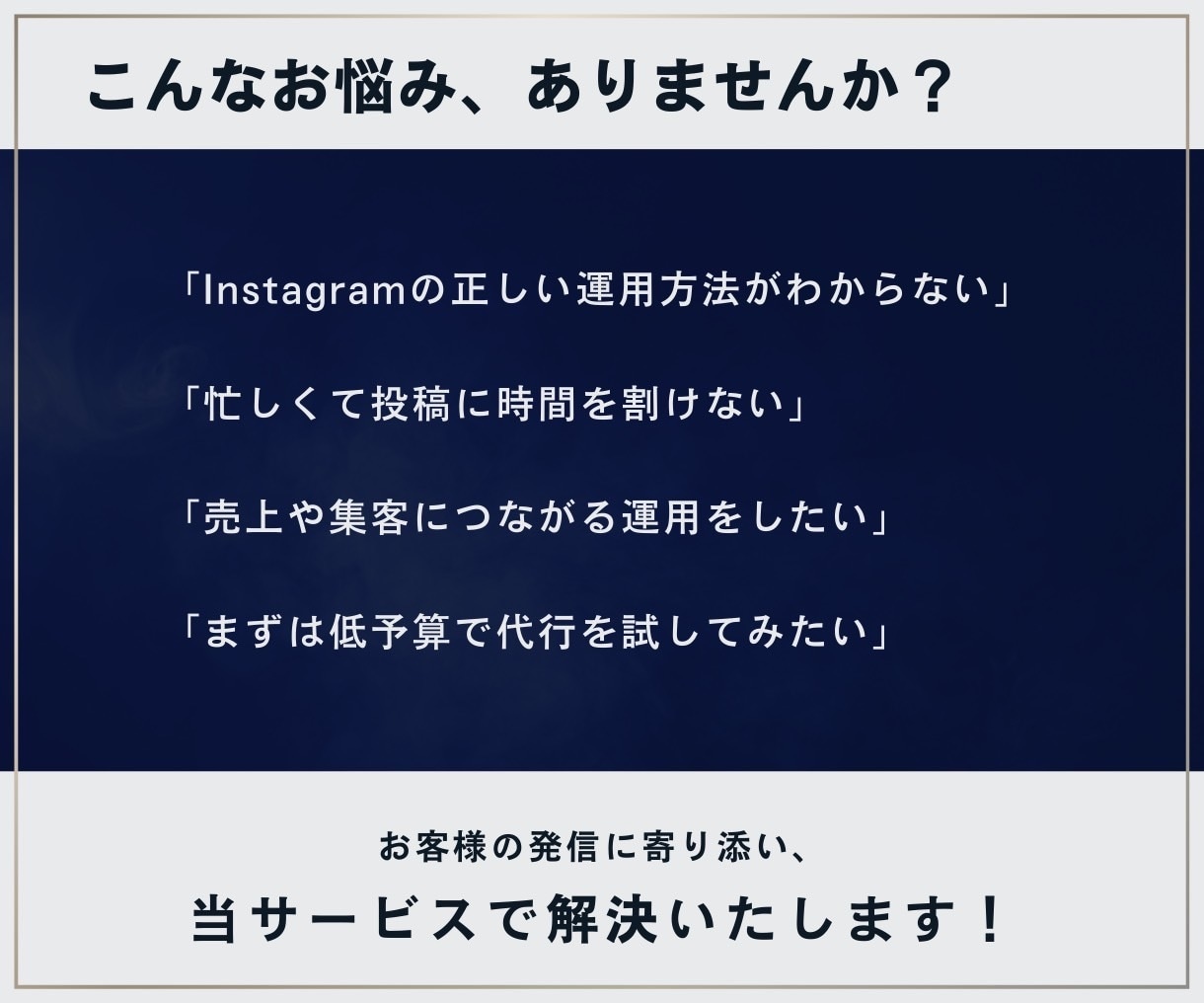 こんなお悩み、ありませんか？

「Instagramの正しい運用方法がわからない」

「忙しくて投稿に時間を割けない」

「売上や集客につながる運用をしたい」

「まずは低予算で代行を試してみたい」

お客様の発信に寄り添い、

当サービスで解決いたします！